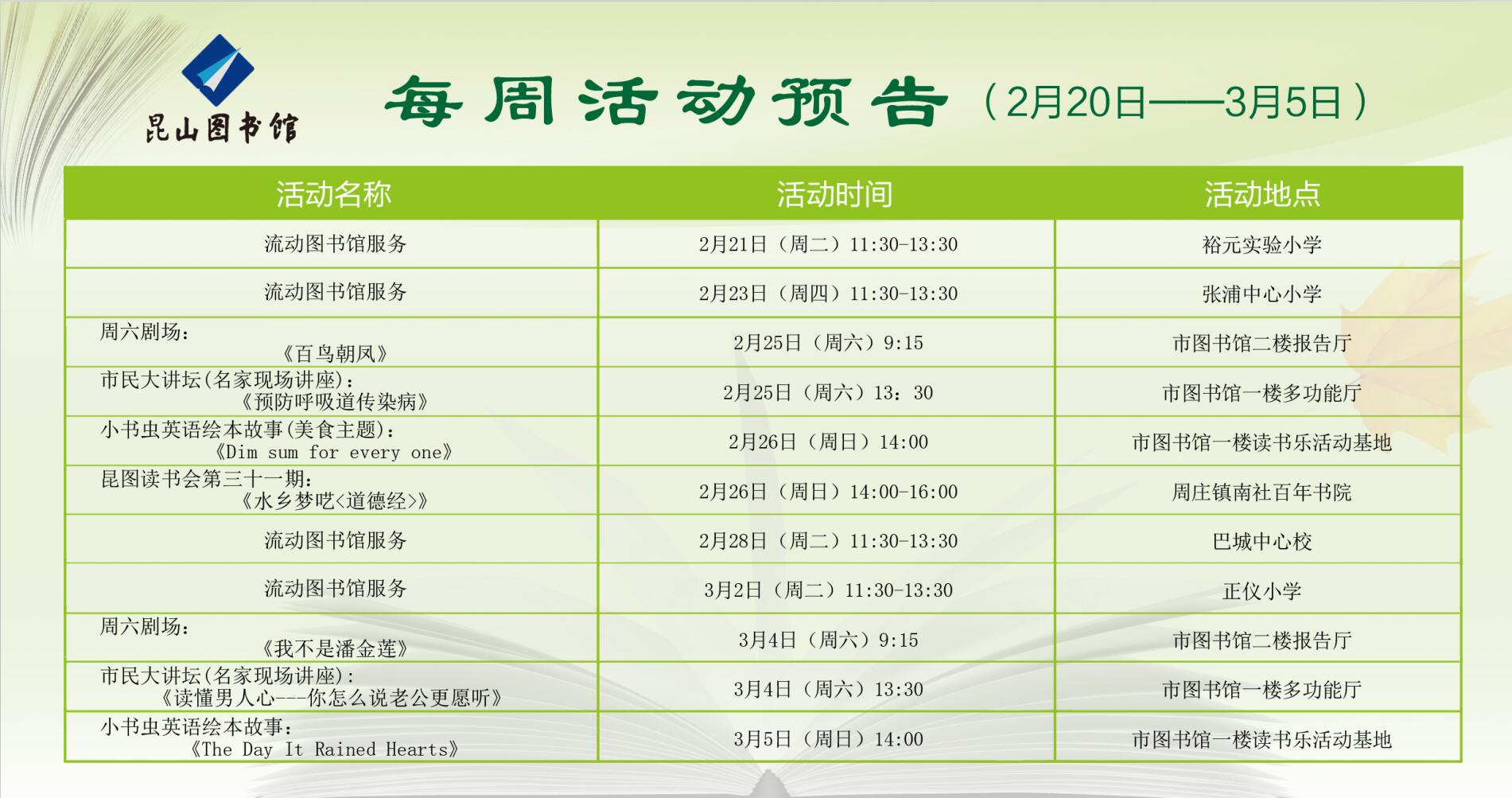 昆山图书馆

每周活动预告（2月20日——3月5日）

| 活动名称 | 活动时间 | 活动地点 |
|---|---|---|
| 流动图书馆服务 | 2月21日（周二）11:30-13:30 | 裕元实验小学 |
| 流动图书馆服务 | 2月23日（周四）11:30-13:30 | 张浦中心小学 |
| 周六剧场：《百鸟朝凤》 | 2月25日（周六）9:15 | 市图书馆二楼报告厅 |
| 市民大讲坛(名家现场讲座)：《预防呼吸道传染病》 | 2月25日（周六）13：30 | 市图书馆一楼多功能厅 |
| 小书虫英语绘本故事(美食主题)：《Dim sum for every one》 | 2月26日（周日）14:00 | 市图书馆一楼读书乐活动基地 |
| 昆图读书会第三十一期：《水乡梦呓<道德经>》 | 2月26日（周日）14:00-16:00 | 周庄镇南社百年书院 |
| 流动图书馆服务 | 2月28日（周二）11:30-13:30 | 巴城中心校 |
| 流动图书馆服务 | 3月2日（周二）11:30-13:30 | 正仪小学 |
| 周六剧场：《我不是潘金莲》 | 3月4日（周六）9:15 | 市图书馆二楼报告厅 |
| 市民大讲坛(名家现场讲座)：《读懂男人心---你怎么说老公更愿听》 | 3月4日（周六）13:30 | 市图书馆一楼多功能厅 |
| 小书虫英语绘本故事：《The Day It Rained Hearts》 | 3月5日（周日）14:00 | 市图书馆一楼读书乐活动基地 |